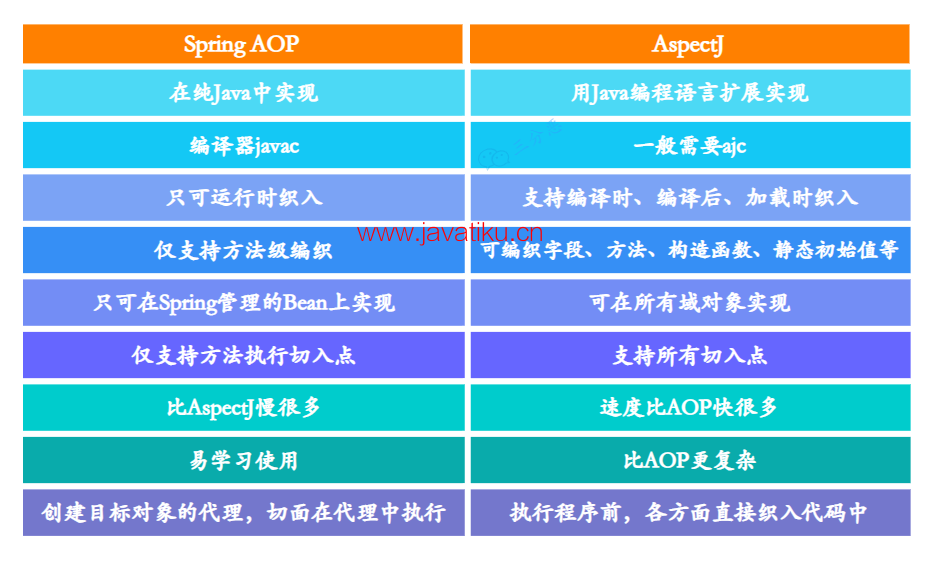 | Spring AOP | AspectJ |
|---|---|
| 在纯Java中实现 | 用Java编程语言扩展实现 |
| 编译器javac | 一般需要ajc |
| 只可运行时织入 | 支持编译时、编译后、加载时织入 |
| 仅支持方法级编织 | 可编织字段、方法、构造函数、静态初始值等 |
| 只可在Spring管理的Bean上实现 | 可在所有域对象实现 |
| 仅支持方法执行切入点 | 支持所有切入点 |
| 比AspectJ慢很多 | 速度比AOP快很多 |
| 易学习使用 | 比AOP更复杂 |
| 创建目标对象的代理，切面在代理中执行 | 执行程序前，各方面直接织入代码中 |

www.javatiku.cn